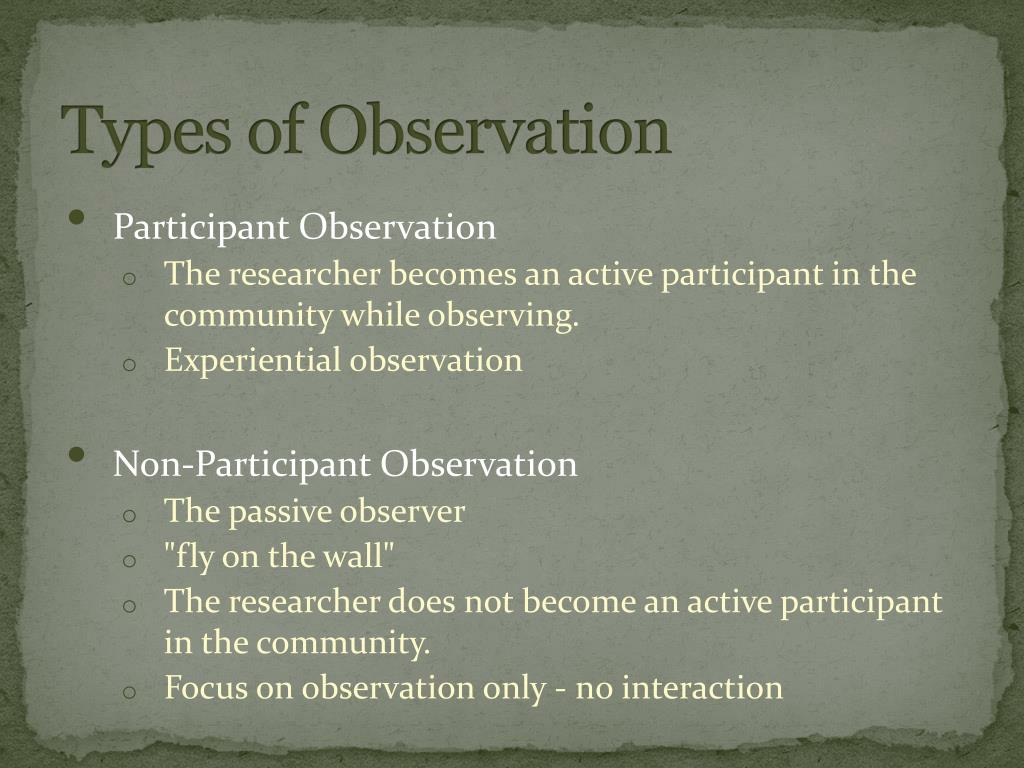 Types of Observation

• Participant Observation
  o The researcher becomes an active participant in the community while observing.
  o Experiential observation

• Non-Participant Observation
  o The passive observer
  o "fly on the wall"
  o The researcher does not become an active participant in the community.
  o Focus on observation only - no interaction